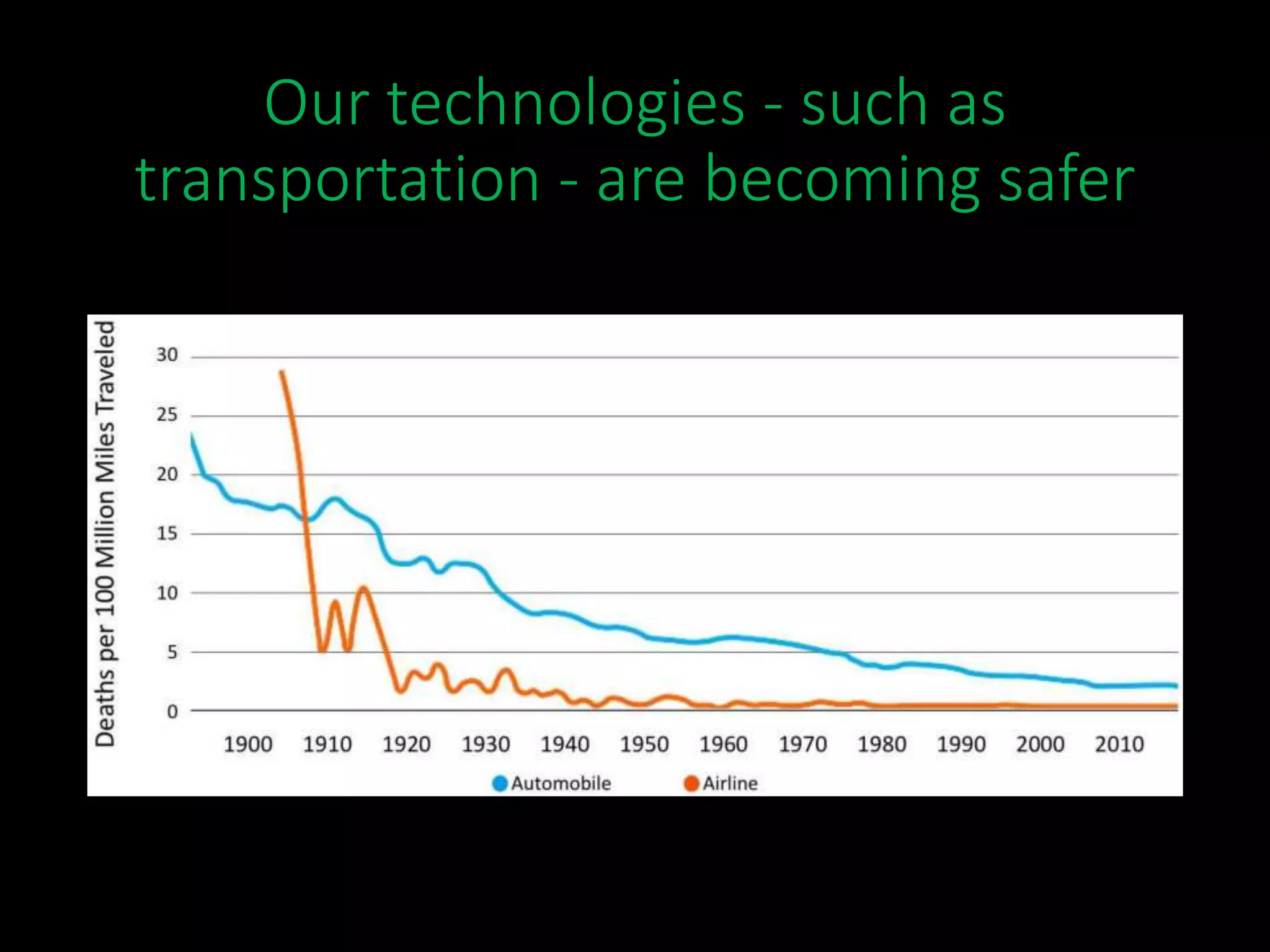 Our technologies - such as transportation - are becoming safer

Deaths per 100 Million Miles Traveled

30
25
20
15
10
5
0

1900 1910 1920 1930 1940 1950 1960 1970 1980 1990 2000 2010

Automobile
Airline